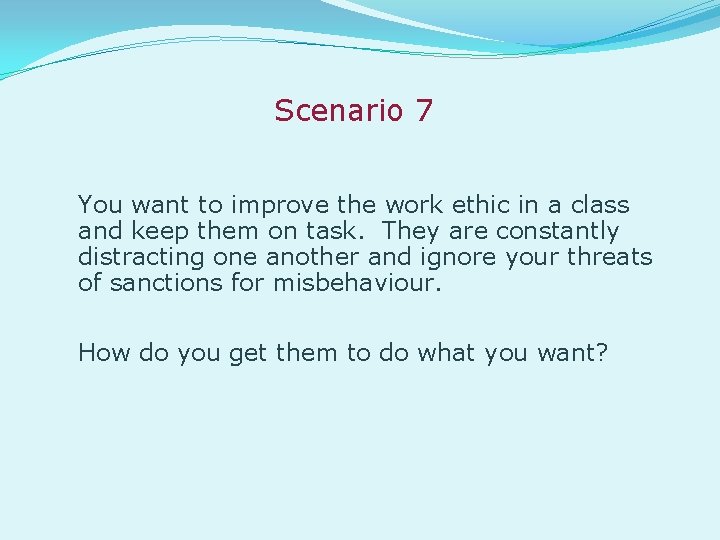 Scenario 7

You want to improve the work ethic in a class and keep them on task.  They are constantly distracting one another and ignore your threats of sanctions for misbehaviour.

How do you get them to do what you want?